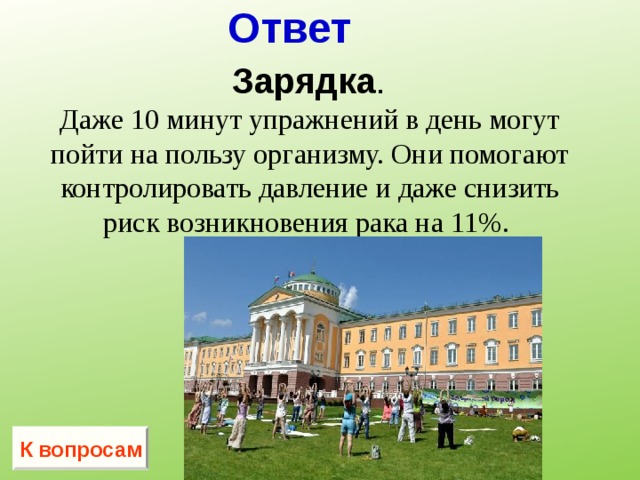 Ответ

Зарядка.

Даже 10 минут упражнений в день могут пойти на пользу организму. Они помогают контролировать давление и даже снизить риск возникновения рака на 11%.

К вопросам